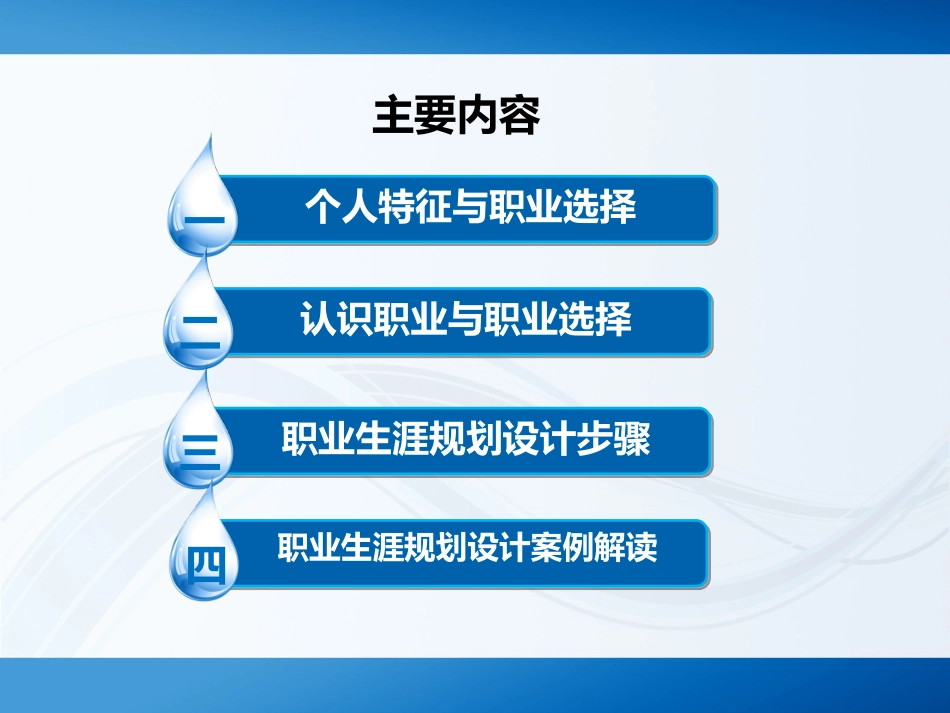 主要内容

一 个人特征与职业选择

二 认识职业与职业选择

三 职业生涯规划设计步骤

四 职业生涯规划设计案例解读